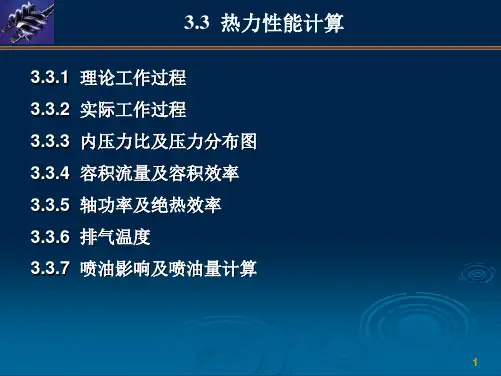 3.3 热力性能计算

3.3.1 理论工作过程

3.3.2 实际工作过程

3.3.3 内压力比及压力分布图

3.3.4 容积流量及容积效率

3.3.5 轴功率及绝热效率

3.3.6 排气温度

3.3.7 喷油影响及喷油量计算

1